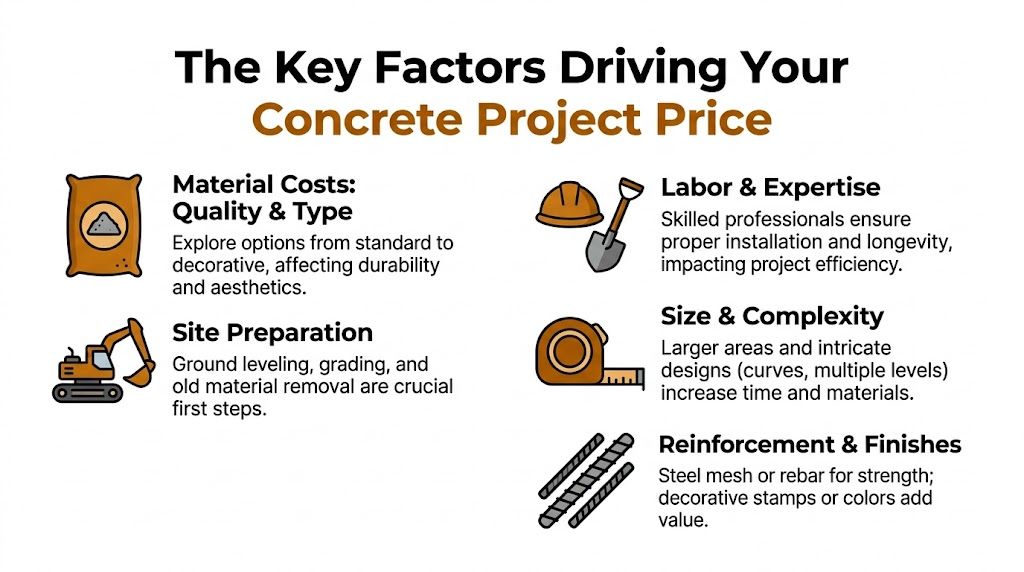 The Key Factors Driving Your Concrete Project Price

Material Costs: Quality & Type
Explore options from standard to decorative, affecting durability and aesthetics.

Site Preparation
Ground leveling, grading, and old material removal are crucial first steps.

Labor & Expertise
Skilled professionals ensure proper installation and longevity, impacting project efficiency.

Size & Complexity
Larger areas and intricate designs (curves, multiple levels) increase time and materials.

Reinforcement & Finishes
Steel mesh or rebar for strength; decorative stamps or colors add value.